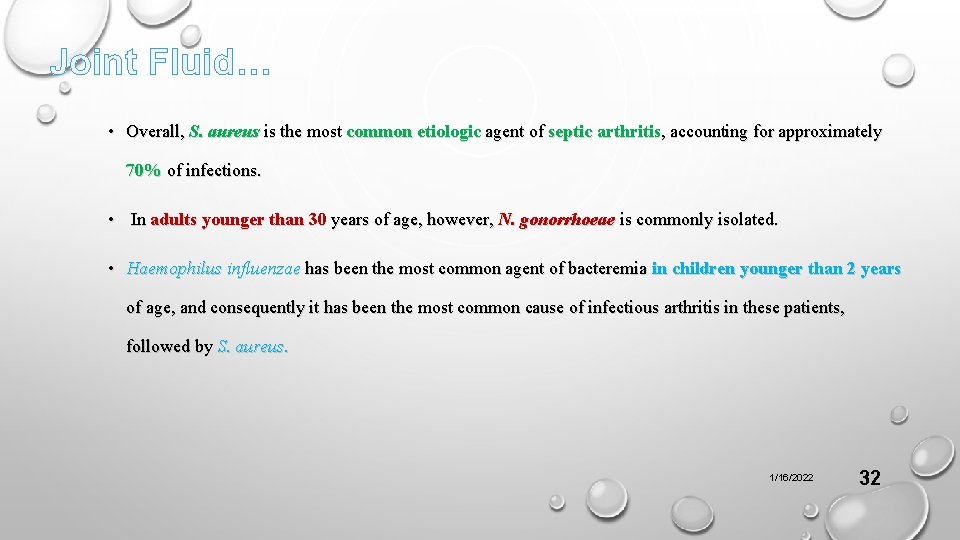 Joint Fluid…

• Overall, S. aureus is the most common etiologic agent of septic arthritis, accounting for approximately 70% of infections.

• In adults younger than 30 years of age, however, N. gonorrhoeae is commonly isolated.

• Haemophilus influenzae has been the most common agent of bacteremia in children younger than 2 years of age, and consequently it has been the most common cause of infectious arthritis in these patients, followed by S. aureus.

1/16/2022

32